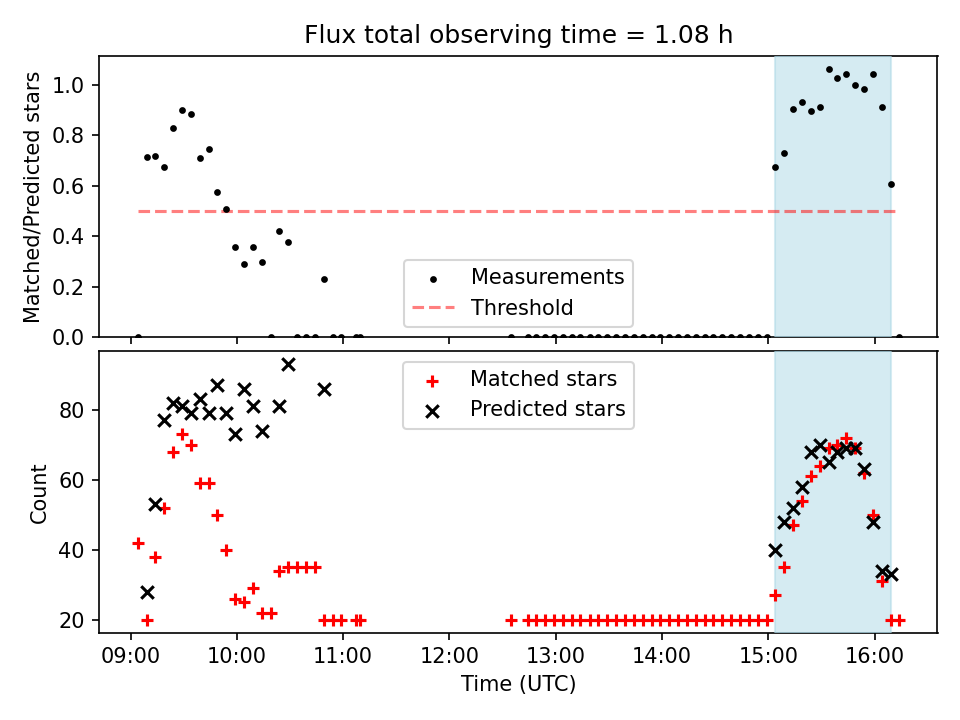 Flux total observing time = 1.08 h

Matched/Predicted stars

1.0
0.8
0.6
0.4
0.2
0.0

Measurements
Threshold

Count

80
60
40
20

Matched stars
Predicted stars

09:00
10:00
11:00
12:00
13:00
14:00
15:00
16:00

Time (UTC)